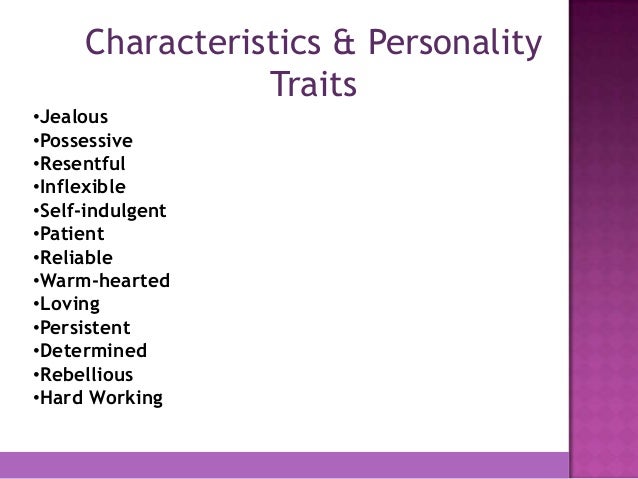 Characteristics & Personality Traits

•Jealous
•Possessive
•Resentful
•Inflexible
•Self-indulgent
•Patient
•Reliable
•Warm-hearted
•Loving
•Persistent
•Determined
•Rebellious
•Hard Working